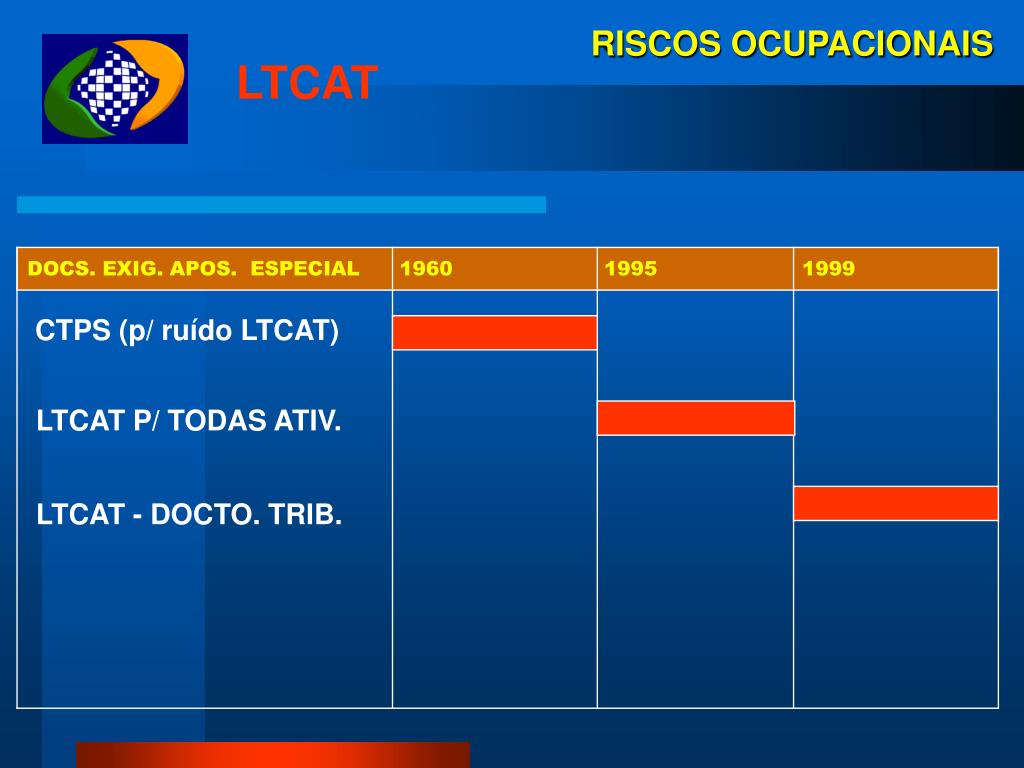 RISCOS OCUPACIONAIS

LTCAT

| DOCS. EXIG. APOS. ESPECIAL | 1960 | 1995 | 1999 |
|---|---|---|---|
| CTPS (p/ ruído LTCAT) | | | |
| LTCAT P/ TODAS ATIV. | | | |
| LTCAT - DOCTO. TRIB. | | | |